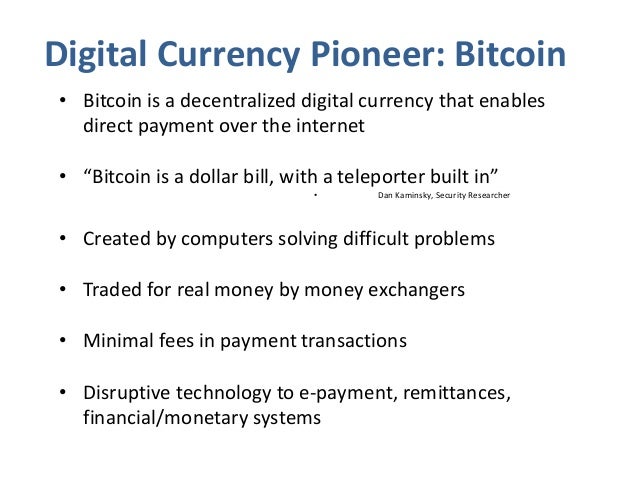 Digital Currency Pioneer: Bitcoin

• Bitcoin is a decentralized digital currency that enables direct payment over the internet

• “Bitcoin is a dollar bill, with a teleporter built in”

• Dan Kaminsky, Security Researcher

• Created by computers solving difficult problems

• Traded for real money by money exchangers

• Minimal fees in payment transactions

• Disruptive technology to e-payment, remittances, financial/monetary systems